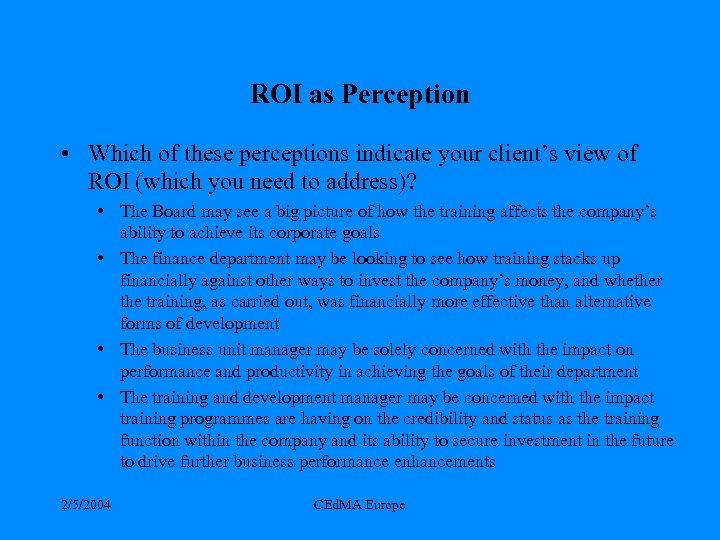 ROI as Perception

• Which of these perceptions indicate your client’s view of ROI (which you need to address)?

• The Board may see a big picture of how the training affects the company’s ability to achieve its corporate goals

• The finance department may be looking to see how training stacks up financially against other ways to invest the company’s money, and whether the training, as carried out, was financially more effective than alternative forms of development

• The business unit manager may be solely concerned with the impact on performance and productivity in achieving the goals of their department

• The training and development manager may be concerned with the impact training programmes are having on the credibility and status as the training function within the company and its ability to secure investment in the future to drive further business performance enhancements

2/5/2004

CEdMA Europe